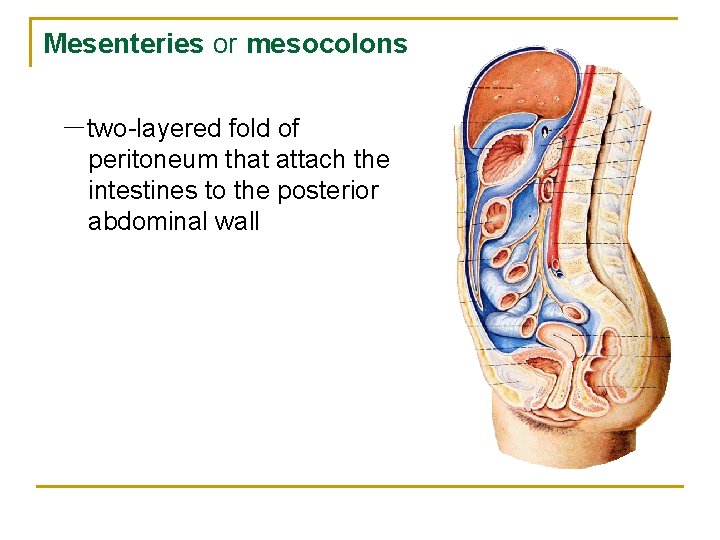 Mesenteries or mesocolons

—two-layered fold of peritoneum that attach the intestines to the posterior abdominal wall